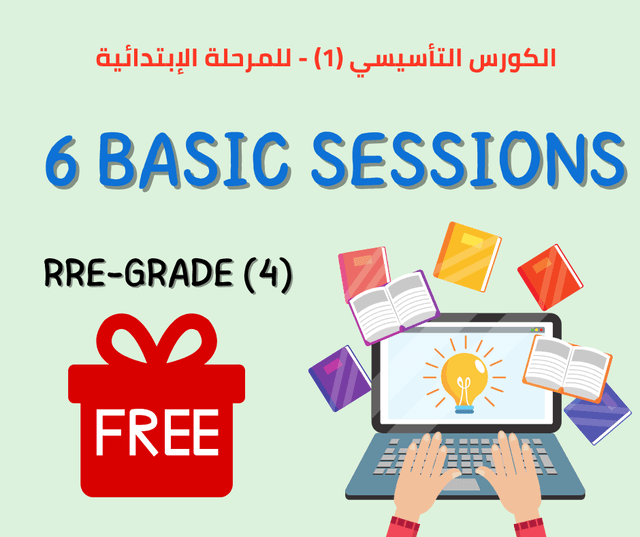 الكورس التأسيسي (1) - للمرحلة الإبتدائية

6 BASIC SESSIONS

RRE-GRADE (4)

FREE